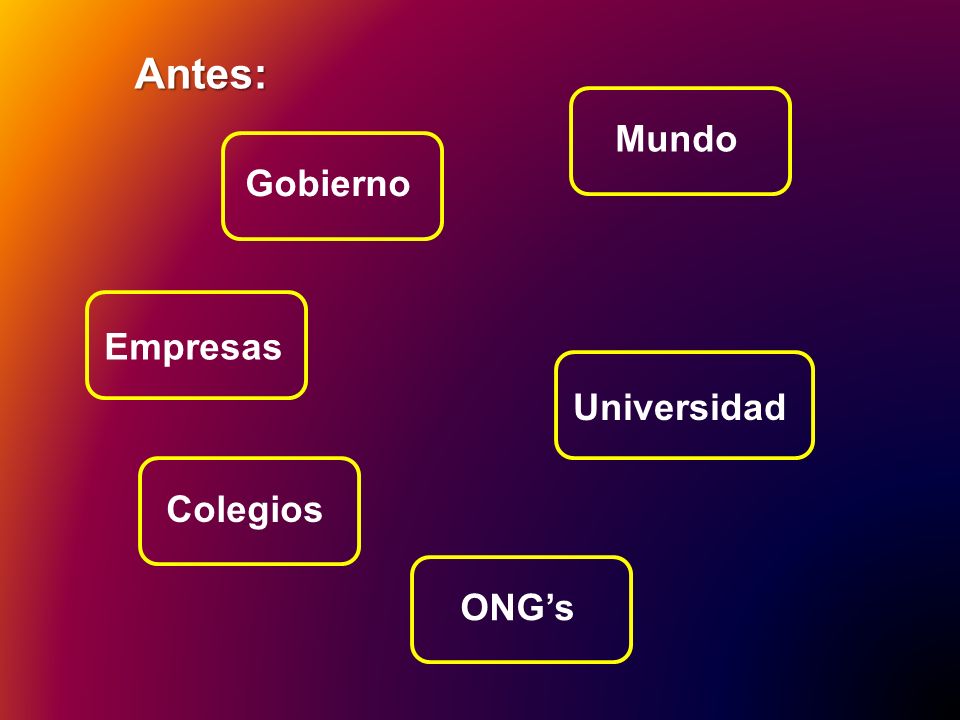 Antes:

Mundo

Gobierno

Empresas

Universidad

Colegios

ONG’s